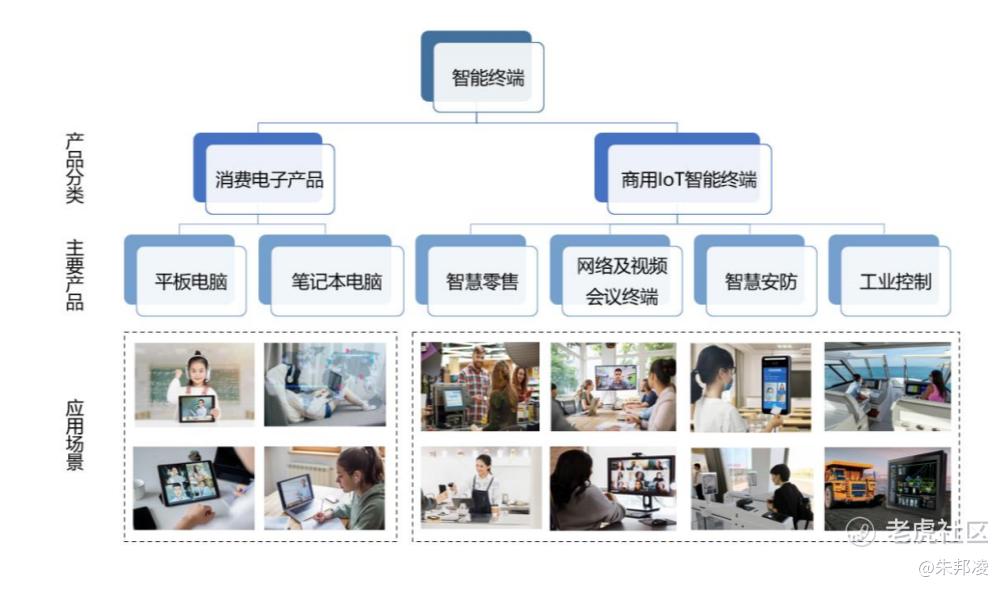 智能终端

产品分类

消费电子产品

商用IoT智能终端

主要产品

平板电脑

笔记本电脑

智慧零售

网络及视频会议终端

智慧安防

工业控制

应用场景

老虎社区

@朱邦凌